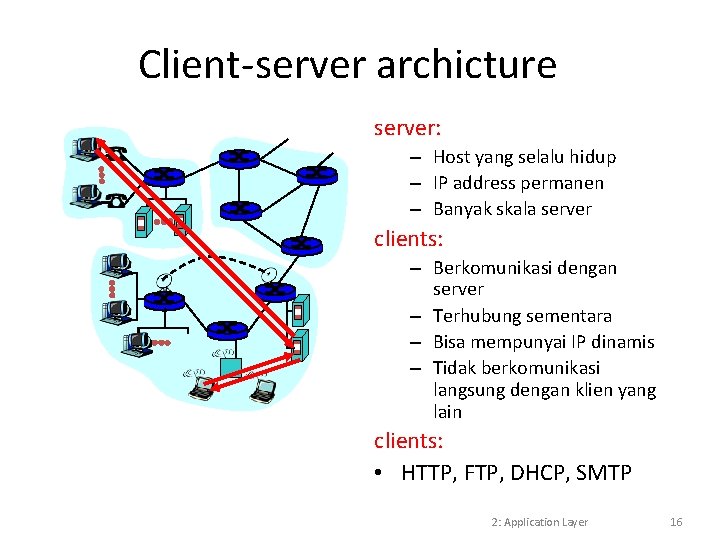 Client-server archicture

server:
– Host yang selalu hidup
– IP address permanen
– Banyak skala server

clients:
– Berkomunikasi dengan server
– Terhubung sementara
– Bisa mempunyai IP dinamis
– Tidak berkomunikasi langsung dengan klien yang lain

clients:
• HTTP, FTP, DHCP, SMTP

2: Application Layer 16